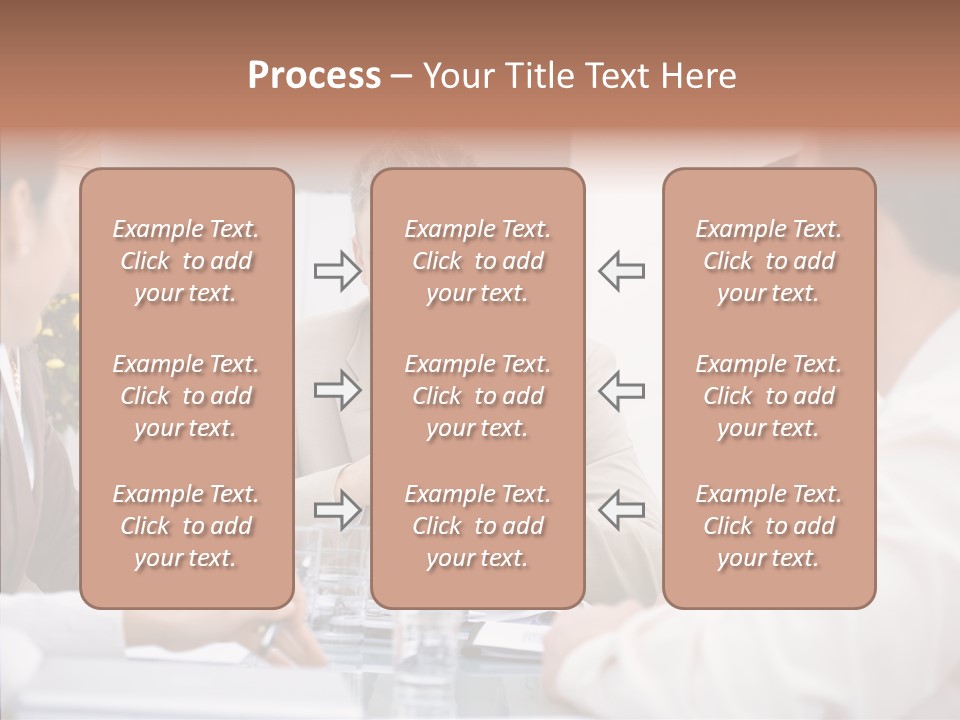 Process – Your Title Text Here

Example Text. Click to add your text.

Example Text. Click to add your text.

Example Text. Click to add your text.

Example Text. Click to add your text.

Example Text. Click to add your text.

Example Text. Click to add your text.

Example Text. Click to add your text.

Example Text. Click to add your text.

Example Text. Click to add your text.